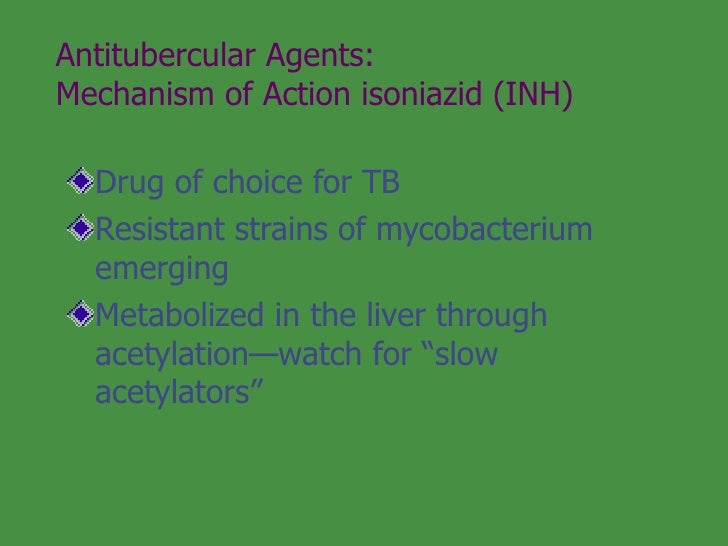 Antitubercular Agents:
Mechanism of Action isoniazid (INH)

Drug of choice for TB

Resistant strains of mycobacterium emerging

Metabolized in the liver through acetylation—watch for “slow acetylators”